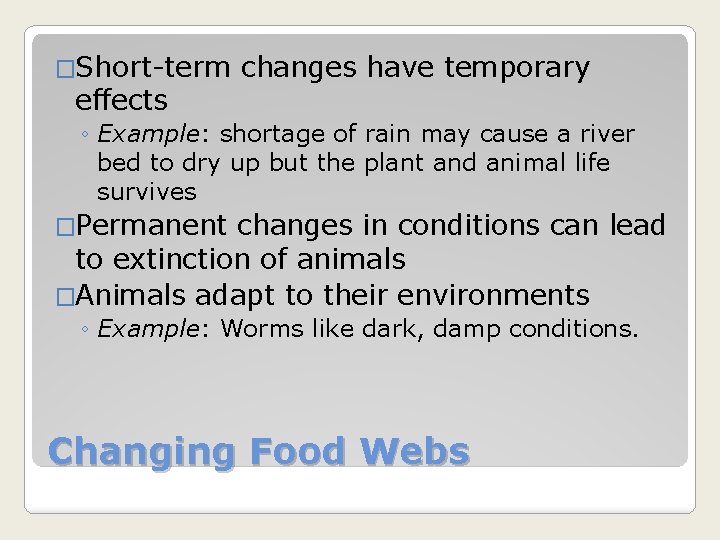 □Short-term changes have temporary effects

◦ Example: shortage of rain may cause a river bed to dry up but the plant and animal life survives

□Permanent changes in conditions can lead to extinction of animals

□Animals adapt to their environments

◦ Example: Worms like dark, damp conditions.

Changing Food Webs